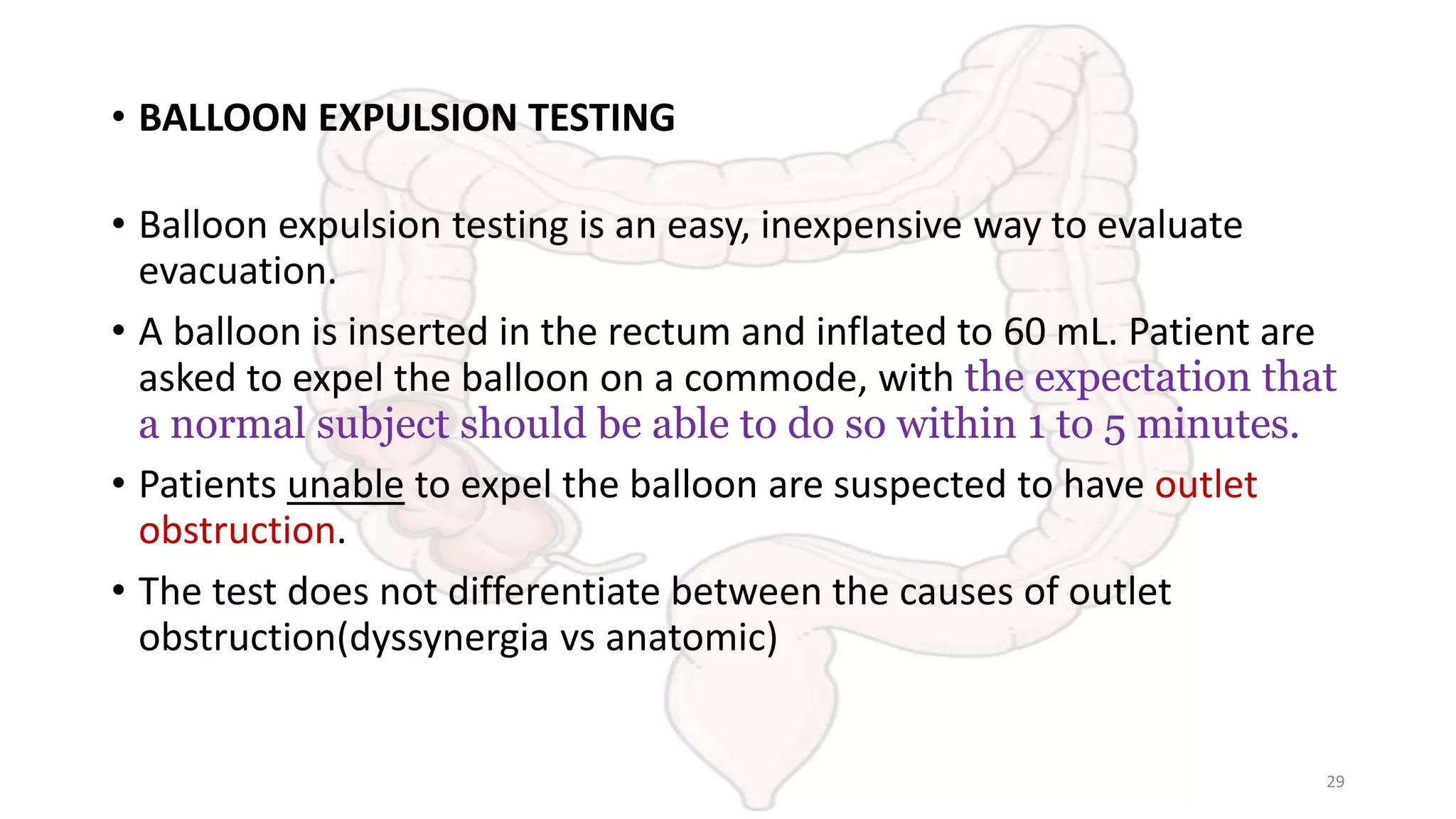 • BALLOON EXPULSION TESTING

• Balloon expulsion testing is an easy, inexpensive way to evaluate evacuation.

• A balloon is inserted in the rectum and inflated to 60 mL. Patient are asked to expel the balloon on a commode, with the expectation that a normal subject should be able to do so within 1 to 5 minutes.

• Patients unable to expel the balloon are suspected to have outlet obstruction.

• The test does not differentiate between the causes of outlet obstruction(dyssynergia vs anatomic)

29